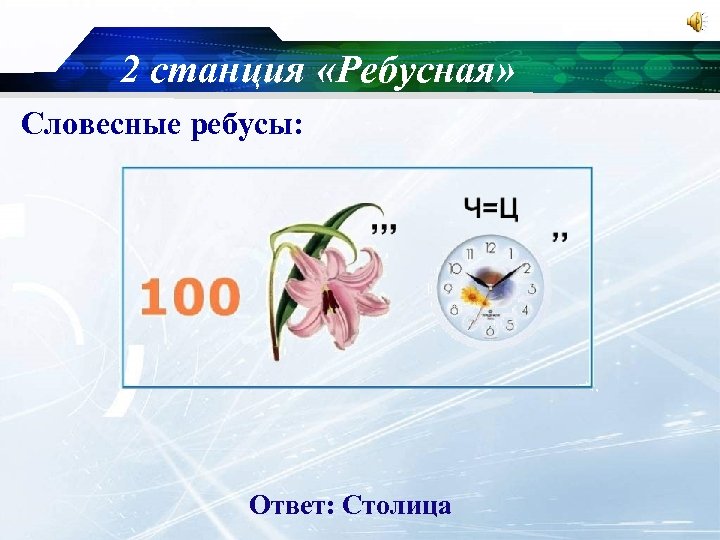 2 станция «Ребусная»

Словесные ребусы:

100 ,,, Ч=Ц ,,

12 1 2 3 4 5 6 7 8 9 10 11

Ответ: Столица